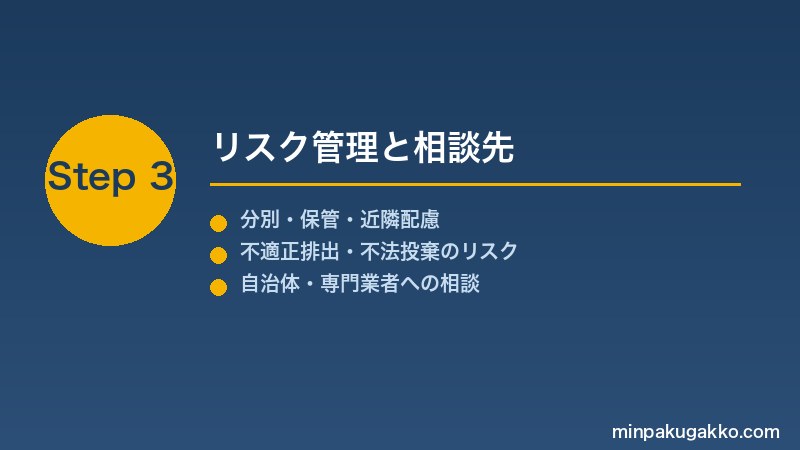 Step 3

リスク管理と相談先

分別・保管・近隣配慮

不適正排出・不法投棄のリスク

自治体・専門業者への相談

minpakugakko.com